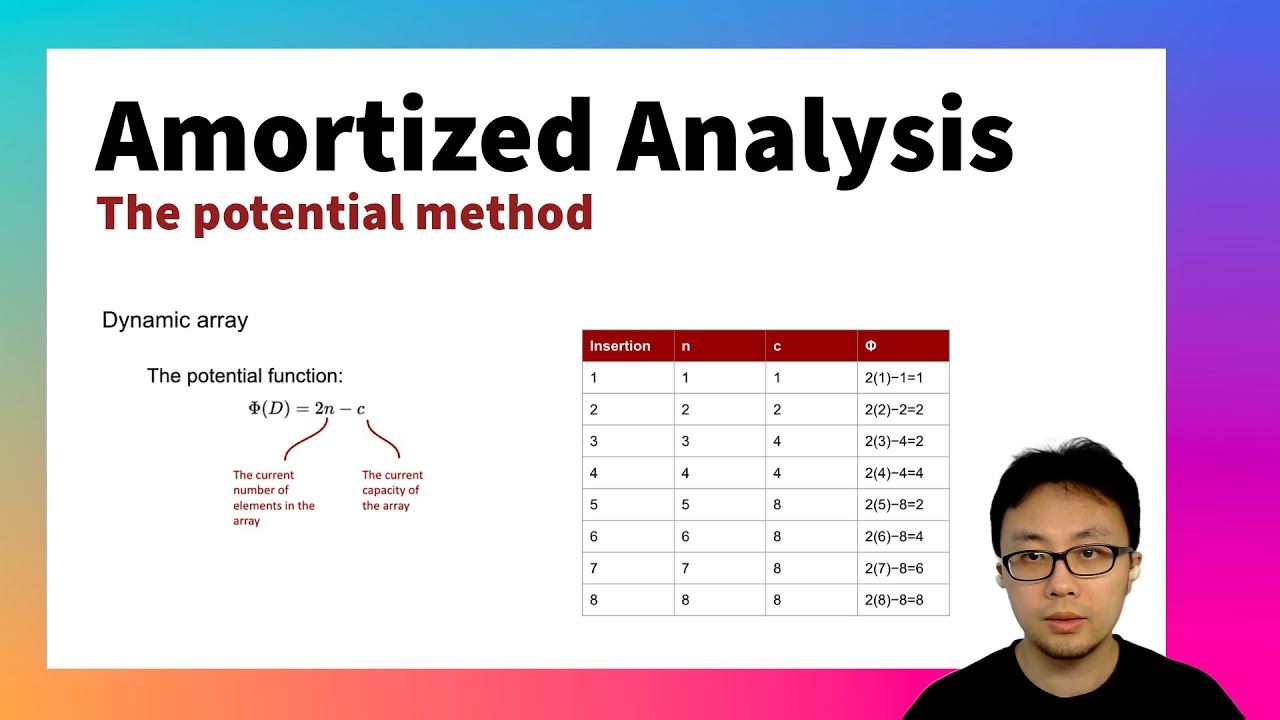 Amortized Analysis
The potential method

Dynamic array

The potential function:
$\Phi(D) = 2n - c$

The current number of elements in the array

The current capacity of the array

| Insertion | n | c | Φ |
|---|---|---|---|
| 1 | 1 | 1 | 2(1)−1=1 |
| 2 | 2 | 2 | 2(2)−2=2 |
| 3 | 3 | 4 | 2(3)−4=2 |
| 4 | 4 | 4 | 2(4)−4=4 |
| 5 | 5 | 8 | 2(5)−8=2 |
| 6 | 6 | 8 | 2(6)−8=4 |
| 7 | 7 | 8 | 2(7)−8=6 |
| 8 | 8 | 8 | 2(8)−8=8 |